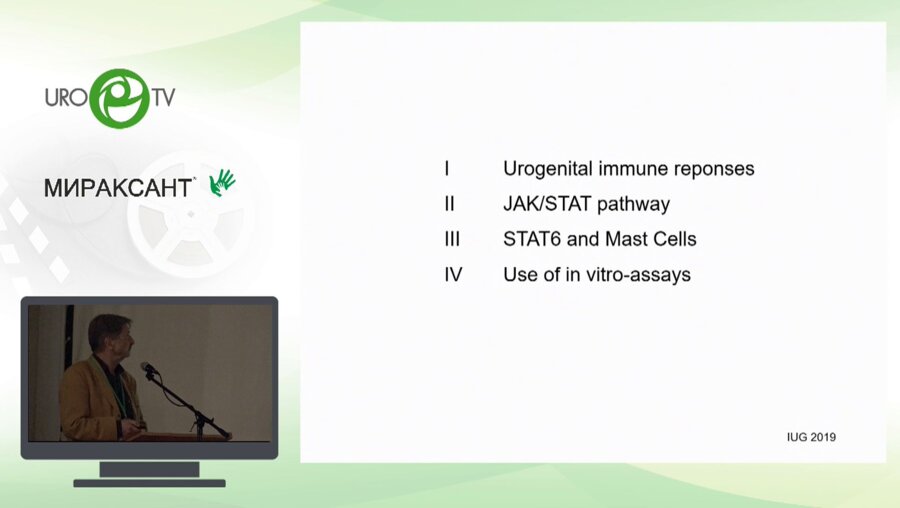 URO TV

МИРАКСАНТ

I Urogenital immune reponses
II JAK/STAT pathway
III STAT6 and Mast Cells
IV Use of in vitro-assays

IUG 2019